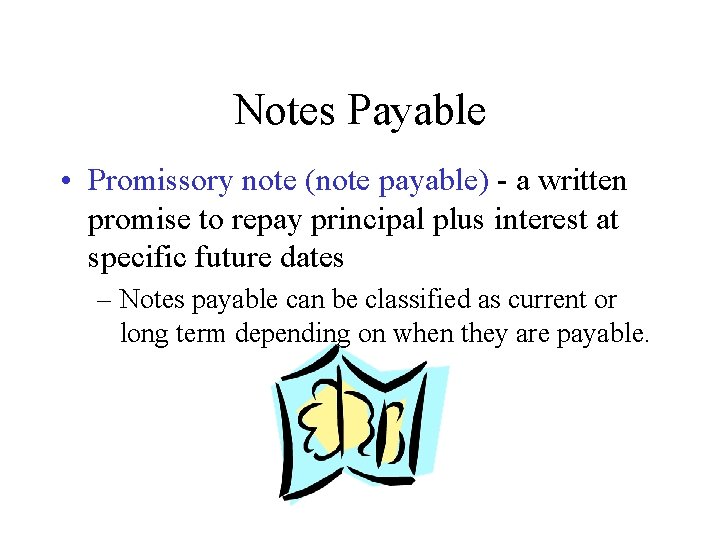 Notes Payable

• Promissory note (note payable) - a written promise to repay principal plus interest at specific future dates

– Notes payable can be classified as current or long term depending on when they are payable.